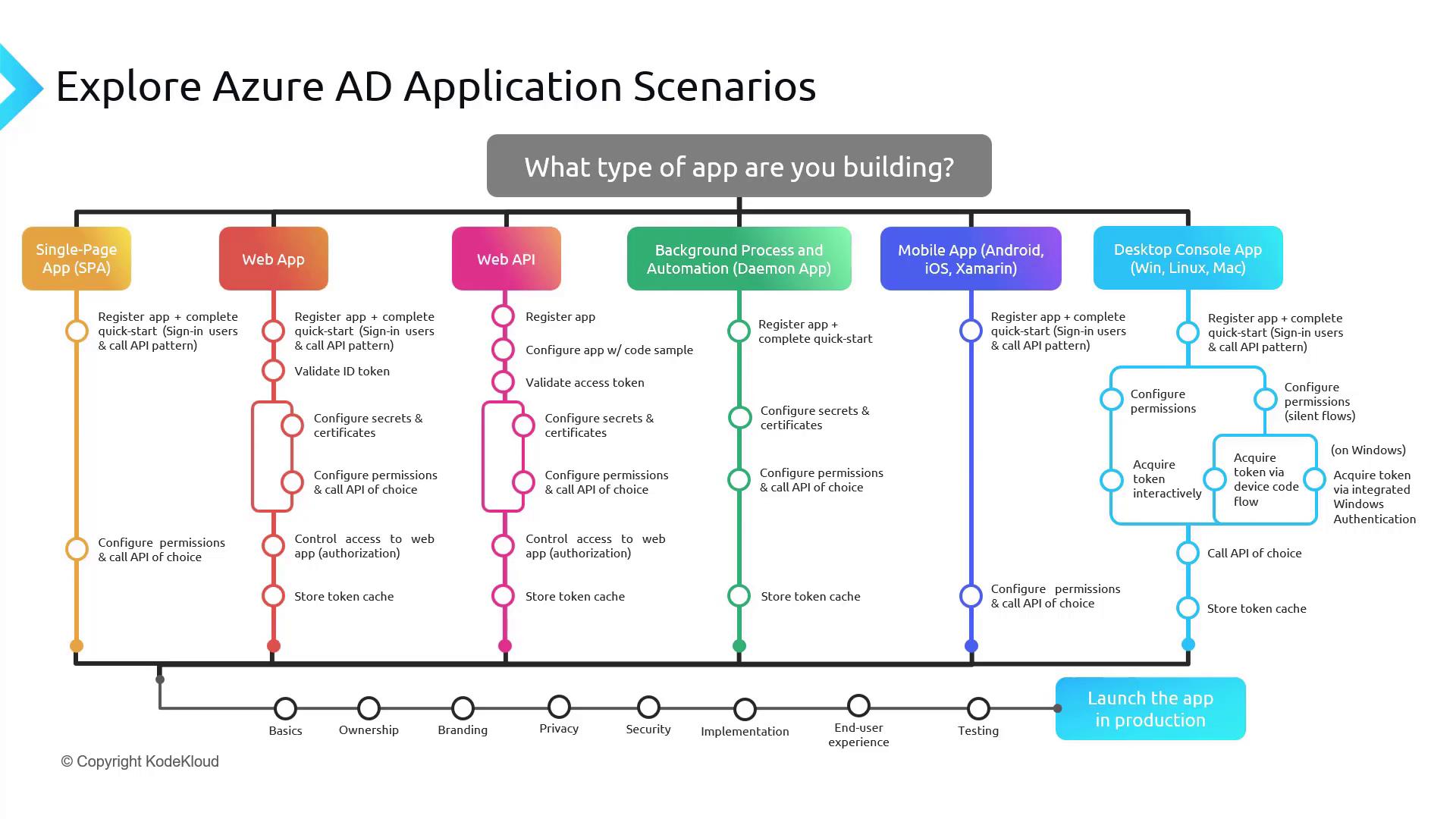 Explore Azure AD Application Scenarios

What type of app are you building?

Single-Page App (SPA)

Register app + complete quick-start (Sign-in users & call API pattern)

Configure permissions & call API of choice

Web App

Register app + complete quick-start (Sign-in users & call API pattern)

Validate ID token

Configure secrets & certificates

Configure permissions & call API of choice

Control access to web app (authorization)

Store token cache

Web API

Register app

Configure app w/ code sample

Validate access token

Configure secrets & certificates

Configure permissions & call API of choice

Control access to web app (authorization)

Store token cache

Background Process and Automation (Daemon App)

Register app + complete quick-start

Configure secrets & certificates

Configure permissions & call API of choice

Store token cache

Mobile App (Android, iOS, Xamarin)

Register app + complete quick-start (Sign-in users & call API pattern)

Configure permissions & call API of choice

Desktop Console App (Win, Linux, Mac)

Register app + complete quick-start (Sign-in users & call API pattern)

Configure permissions

Configure permissions (silent flows)

Acquire token interactively

Acquire token via device code flow

(on Windows)

Acquire token via integrated Windows Authentication

Call API of choice

Store token cache

Basics

Ownership

Branding

Privacy

Security

Implementation

End-user experience

Testing

Launch the app in production

© Copyright KodeKloud